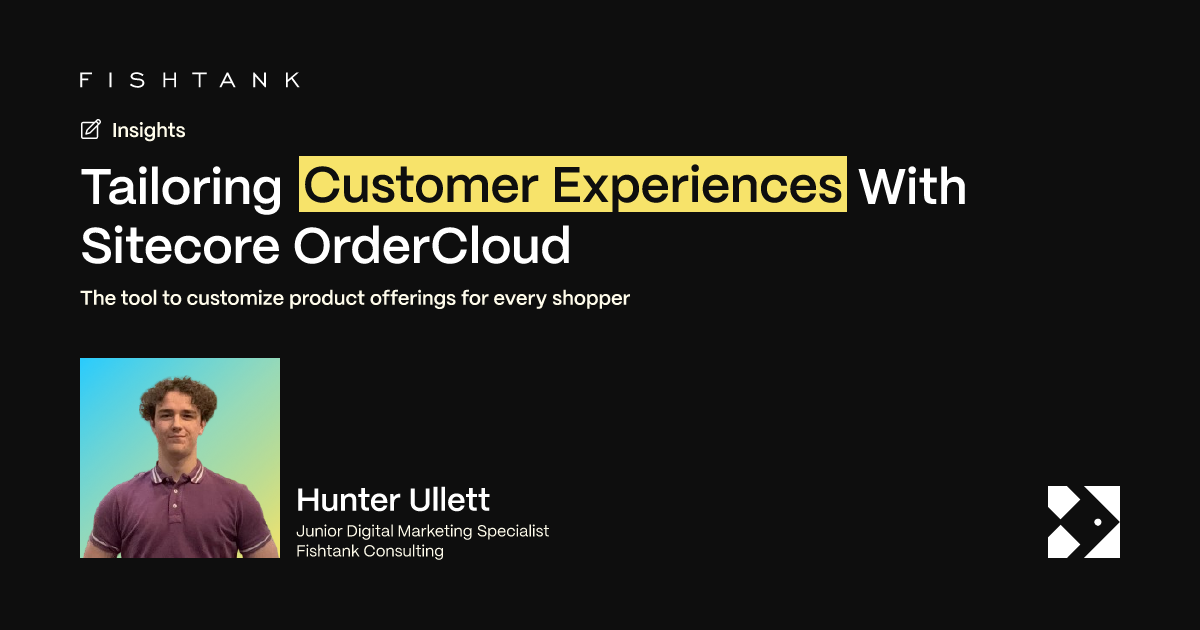 FISHTANK

Insights

Tailoring Customer Experiences With Sitecore OrderCloud

The tool to customize product offerings for every shopper

Hunter Ullett
Junior Digital Marketing Specialist
Fishtank Consulting